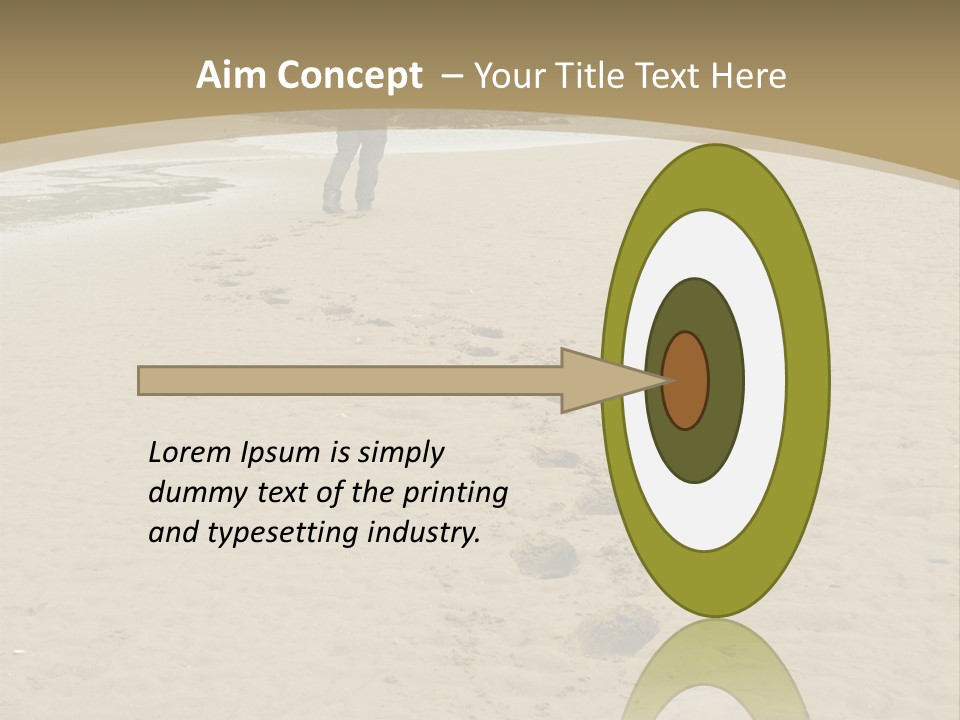 Aim Concept – Your Title Text Here

Lorem Ipsum is simply dummy text of the printing and typesetting industry.